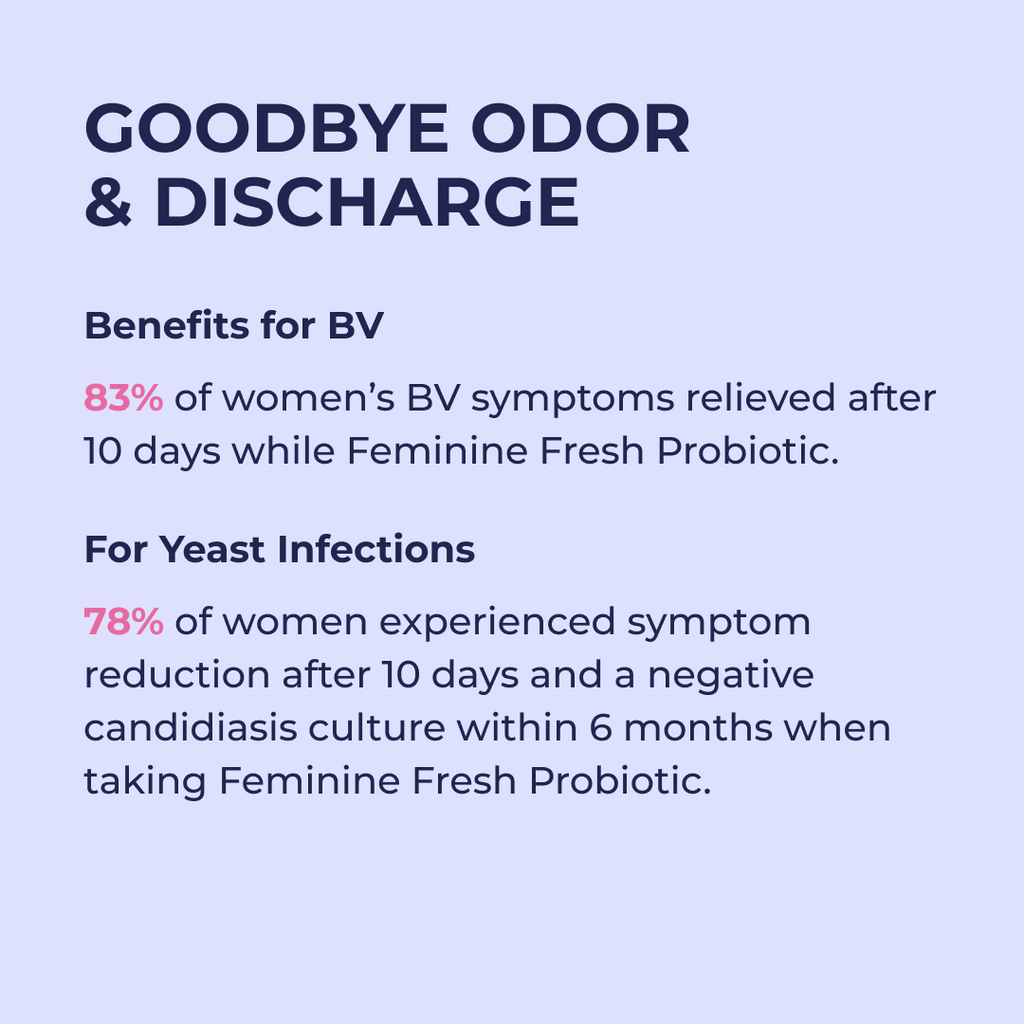 GOODBYE ODOR & DISCHARGE

Benefits for BV

83% of women’s BV symptoms relieved after 10 days while Feminine Fresh Probiotic.

For Yeast Infections

78% of women experienced symptom reduction after 10 days and a negative candidiasis culture within 6 months when taking Feminine Fresh Probiotic.